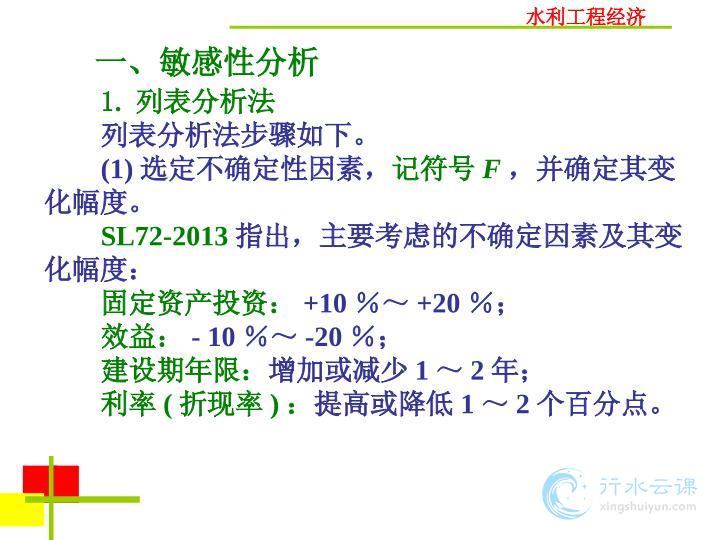 水利工程经济

一、敏感性分析

1. 列表分析法

列表分析法步骤如下。

(1) 选定不确定性因素，记符号 $F$ ，并确定其变化幅度。

SL72-2013 指出，主要考虑的不确定因素及其变化幅度：

固定资产投资： +10 %～ +20 %；

效益： - 10 %～ -20 %；

建设期年限：增加或减少 1 ～ 2 年；

利率 ( 折现率 ) ：提高或降低 1 ～ 2 个百分点。

行水云课
xingshuiyun.com